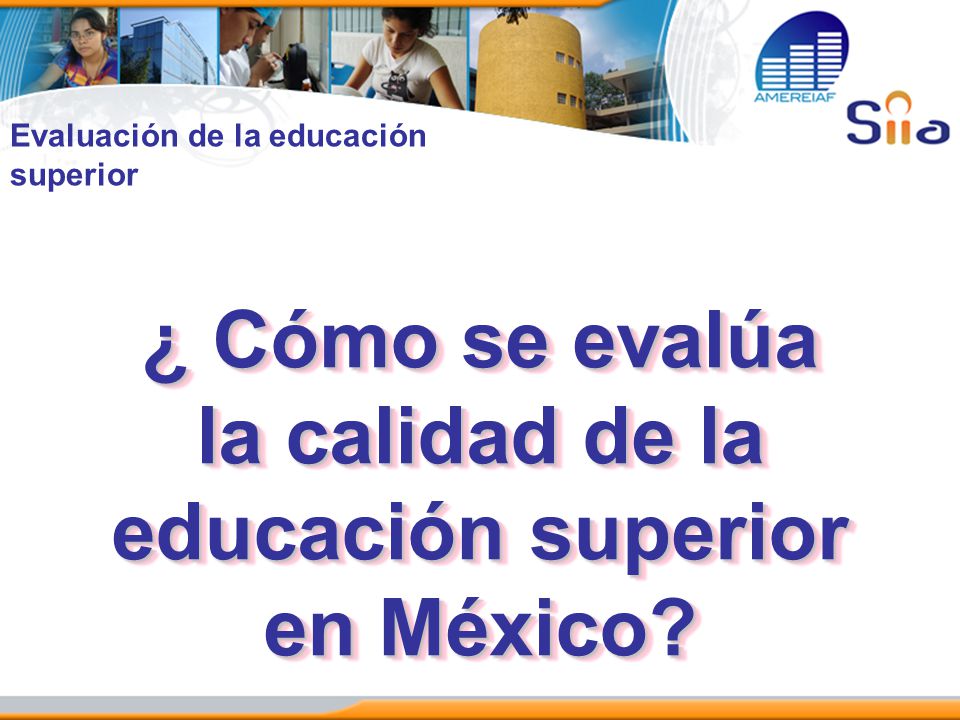 AMEREIAF

Siia

Evaluación de la educación superior

¿ Cómo se evalúa la calidad de la educación superior en México?